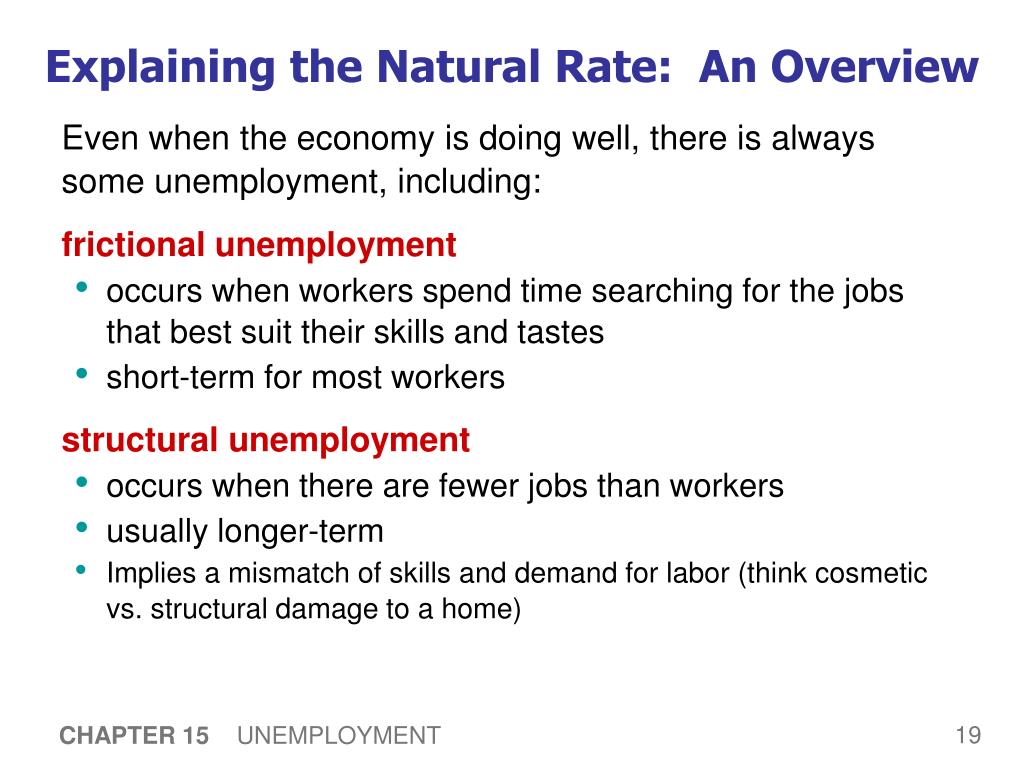 Explaining the Natural Rate:  An Overview

Even when the economy is doing well, there is always some unemployment, including:

frictional unemployment
• occurs when workers spend time searching for the jobs that best suit their skills and tastes
• short-term for most workers

structural unemployment
• occurs when there are fewer jobs than workers
• usually longer-term
• Implies a mismatch of skills and demand for labor (think cosmetic vs. structural damage to a home)

CHAPTER 15   UNEMPLOYMENT

19